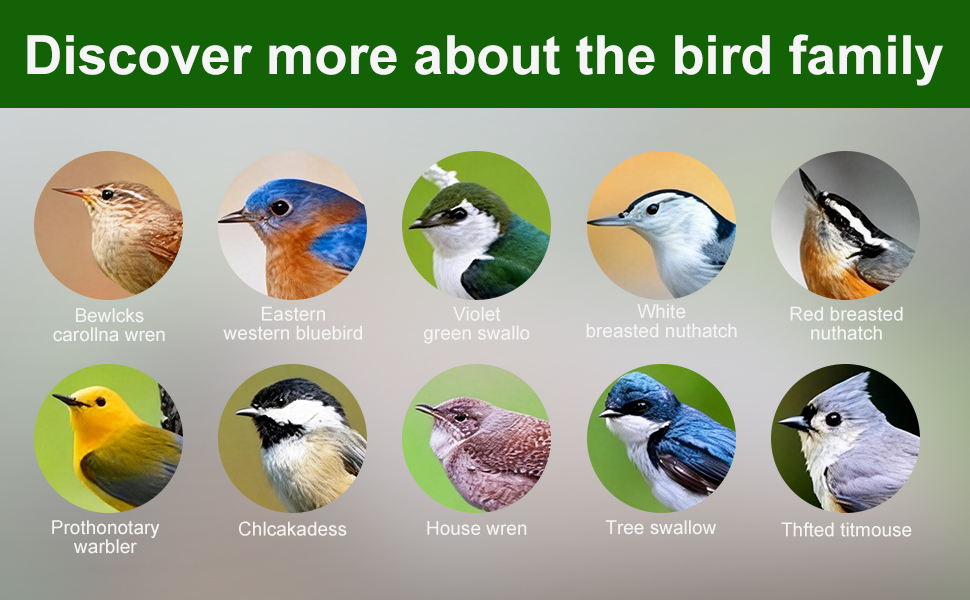 Discover more about the bird family

Bewlcks carollna wren

Eastern western bluebird

Violet green swallo

White breasted nuthatch

Red breasted nuthatch

Prothonotary warbler

Chlcakadess

House wren

Tree swallow

Thfted titmouse